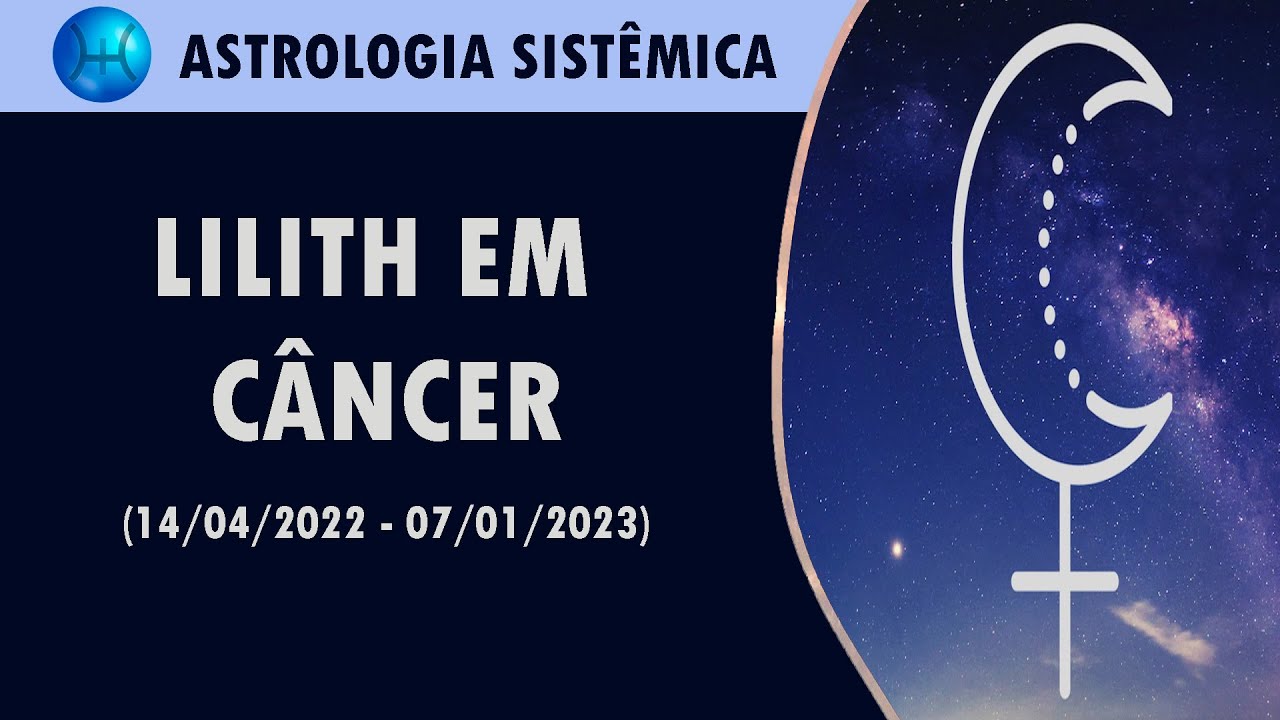 ASTROLOGIA SISTÊMICA

LILITH EM CÂNCER

(14/04/2022 - 07/01/2023)